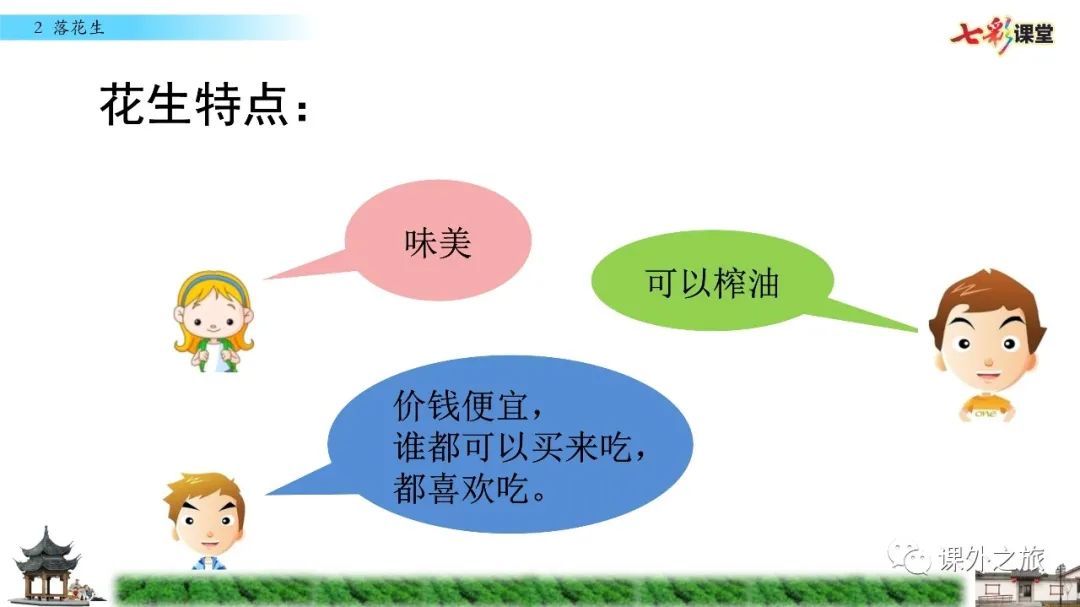 2 落花生

七彩课堂

花生特点：

味美

可以榨油

价钱便宜，
谁都可以买来吃，
都喜欢吃。

one

课外之旅